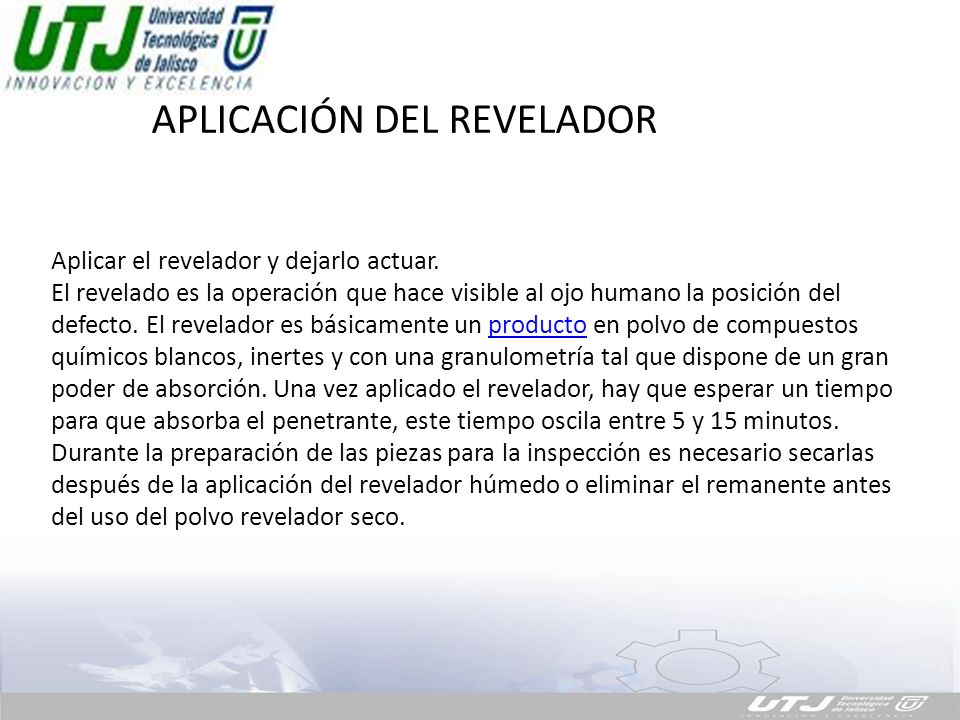 UTJ Universidad Tecnológica de Jalisco
INNOVACION Y EXCELENCIA

APLICACIÓN DEL REVELADOR

Aplicar el revelador y dejarlo actuar.
El revelado es la operación que hace visible al ojo humano la posición del defecto. El revelador es básicamente un producto en polvo de compuestos químicos blancos, inertes y con una granulometría tal que dispone de un gran poder de absorción. Una vez aplicado el revelador, hay que esperar un tiempo para que absorba el penetrante, este tiempo oscila entre 5 y 15 minutos.
Durante la preparación de las piezas para la inspección es necesario secarlas después de la aplicación del revelador húmedo o eliminar el remanente antes del uso del polvo revelador seco.

UTJ Universidad Tecnológica de Jalisco
INNOVACION Y EXCELENCIA